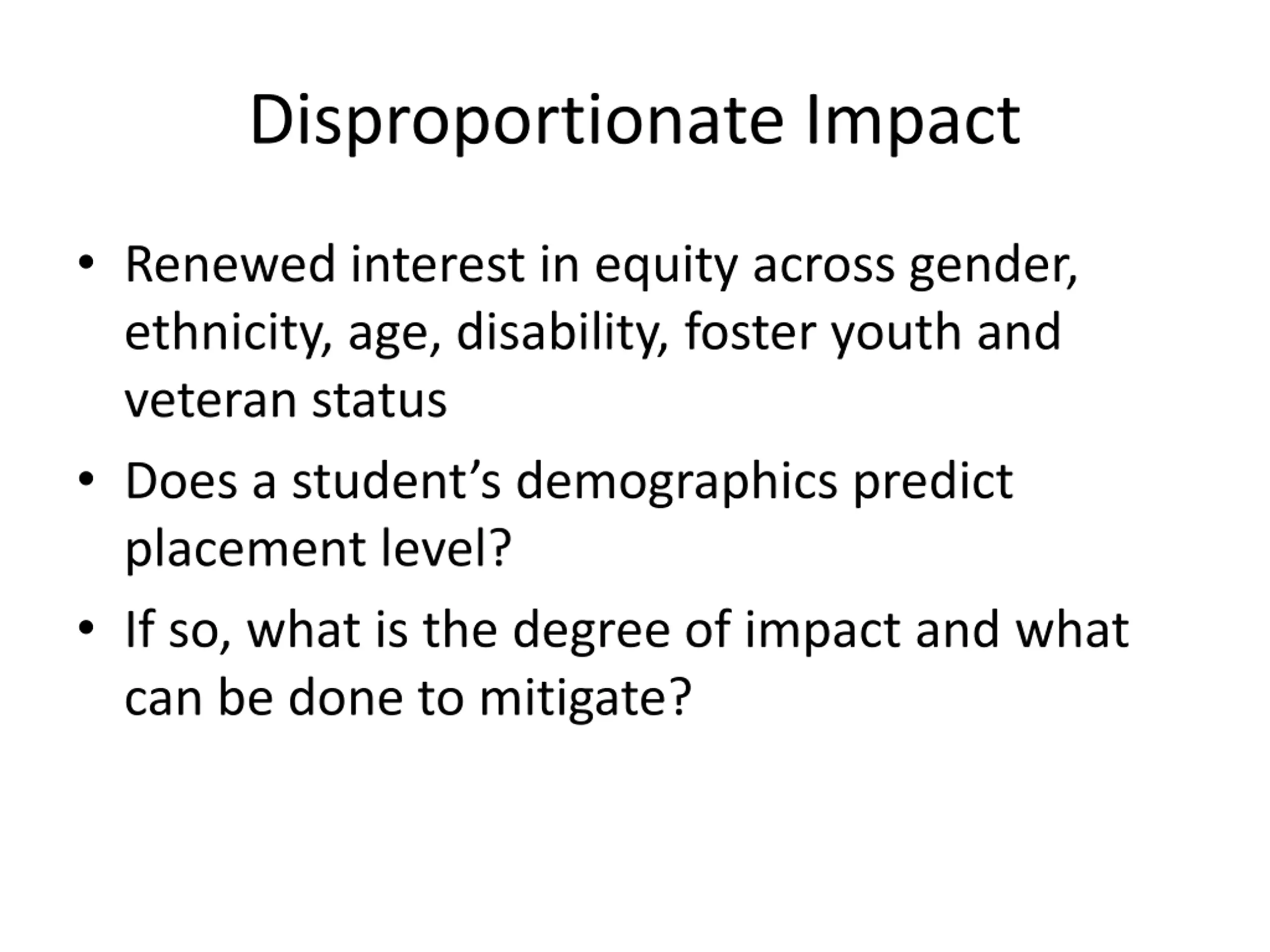 Disproportionate Impact

• Renewed interest in equity across gender, ethnicity, age, disability, foster youth and veteran status
• Does a student’s demographics predict placement level?
• If so, what is the degree of impact and what can be done to mitigate?